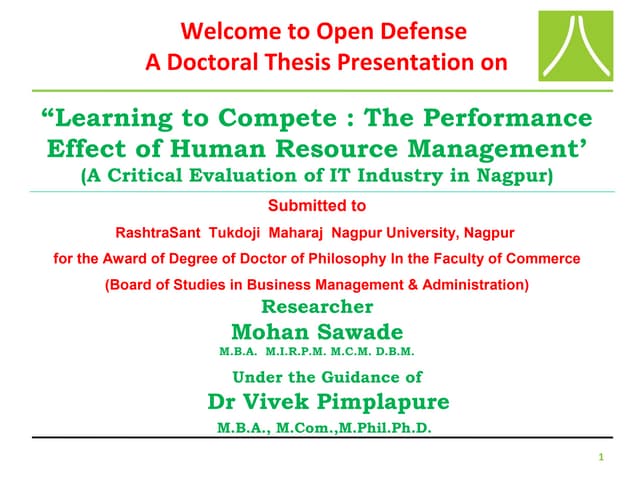 Welcome to Open Defense
A Doctoral Thesis Presentation on

“Learning to Compete : The Performance Effect of Human Resource Management’
(A Critical Evaluation of IT Industry in Nagpur)

Submitted to
RashtraSant Tukdoji Maharaj Nagpur University, Nagpur
for the Award of Degree of Doctor of Philosophy In the Faculty of Commerce
(Board of Studies in Business Management & Administration)

Researcher
Mohan Sawade
M.B.A. M.I.R.P.M. M.C.M. D.B.M.

Under the Guidance of
Dr Vivek Pimplapure
M.B.A., M.Com.,M.Phil.Ph.D.

1